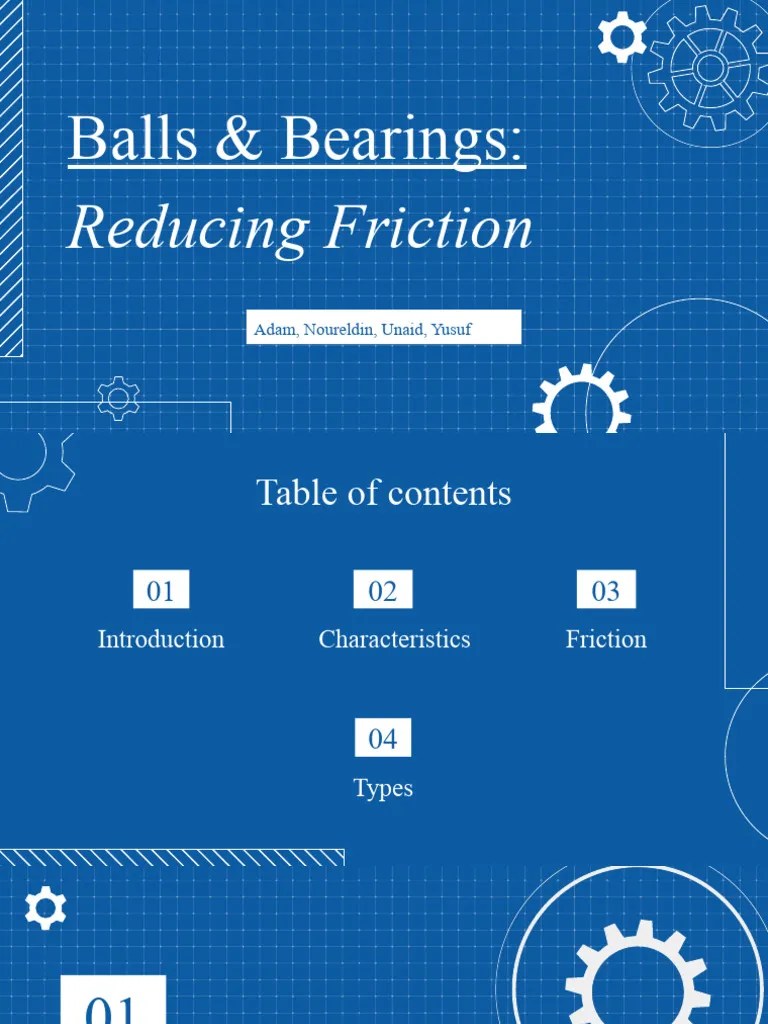 Balls & Bearings:
Reducing Friction

Adam, Noureldin, Unaid, Yusuf

Table of contents

01
Introduction

02
Characteristics

03
Friction

04
Types

01